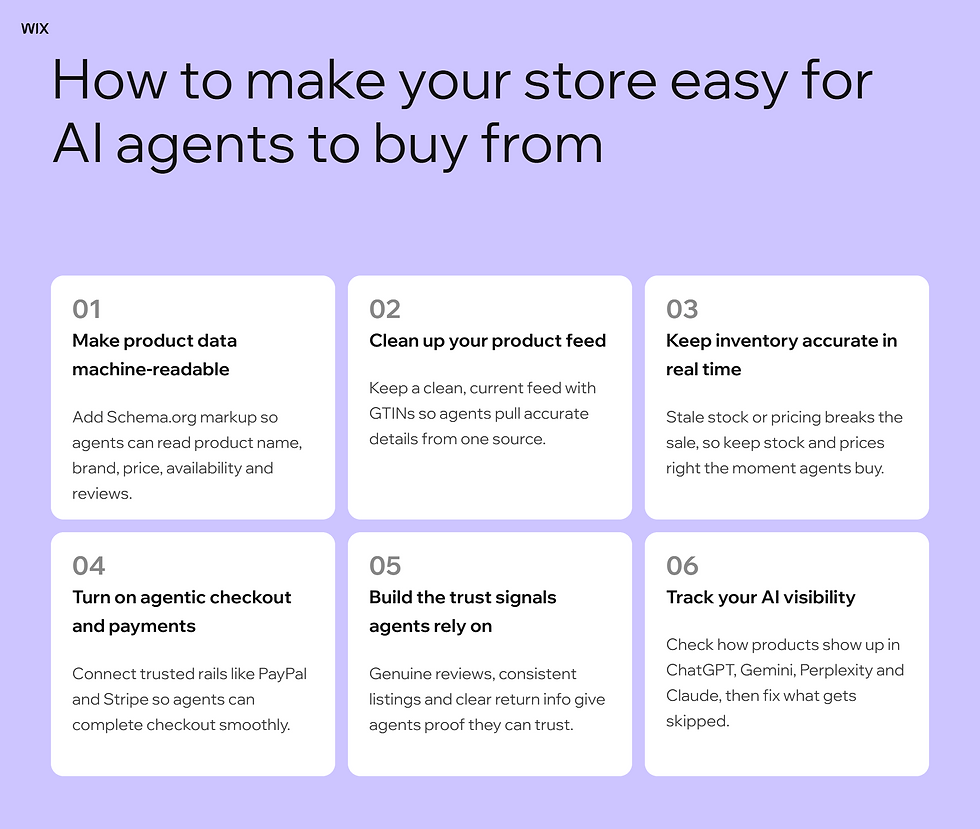 WIX

How to make your store easy for AI agents to buy from

01
Make product data machine-readable

Add Schema.org markup so agents can read product name, brand, price, availability and reviews.

02
Clean up your product feed

Keep a clean, current feed with GTINs so agents pull accurate details from one source.

03
Keep inventory accurate in real time

Stale stock or pricing breaks the sale, so keep stock and prices right the moment agents buy.

04
Turn on agentic checkout and payments

Connect trusted rails like PayPal and Stripe so agents can complete checkout smoothly.

05
Build the trust signals agents rely on

Genuine reviews, consistent listings and clear return info give agents proof they can trust.

06
Track your AI visibility

Check how products show up in ChatGPT, Gemini, Perplexity and Claude, then fix what gets skipped.